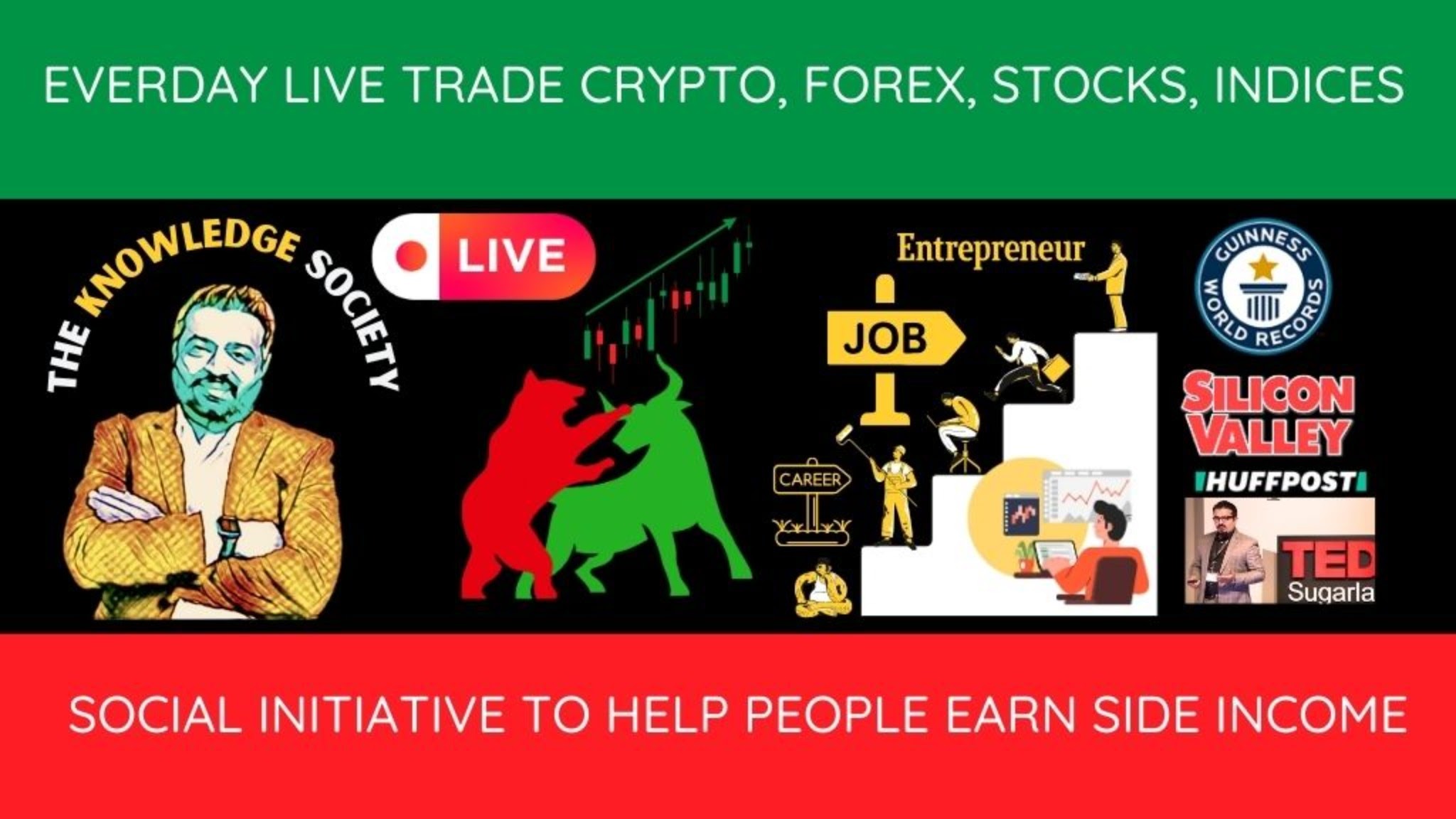 EVERDAY LIVE TRADE CRYPTO, FOREX, STOCKS, INDICES

THE KNOWLEDGE SOCIETY

LIVE

Entrepreneur

JOB

CAREER

GUINNESS WORLD RECORDS

SILICON VALLEY

HUFFPOST

TED
Sugarla

SOCIAL INITIATIVE TO HELP PEOPLE EARN SIDE INCOME